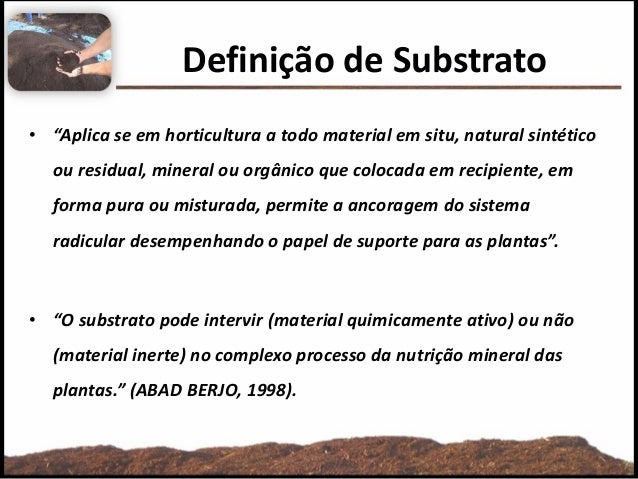 Definição de Substrato

• “Aplica se em horticultura a todo material em situ, natural sintético ou residual, mineral ou orgânico que colocada em recipiente, em forma pura ou misturada, permite a ancoragem do sistema radicular desempenhando o papel de suporte para as plantas”.

• “O substrato pode intervir (material quimicamente ativo) ou não (material inerte) no complexo processo da nutrição mineral das plantas.” (ABAD BERJO, 1998).